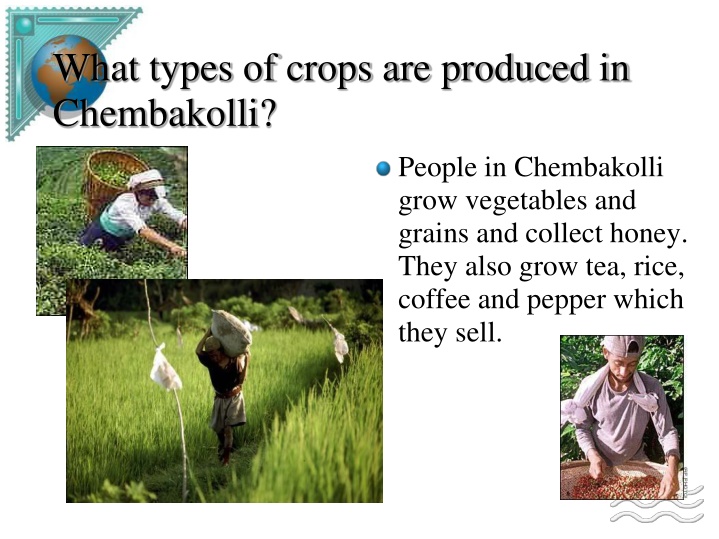 What types of crops are produced in Chembakolli?

People in Chembakolli grow vegetables and grains and collect honey. They also grow tea, rice, coffee and pepper which they sell.